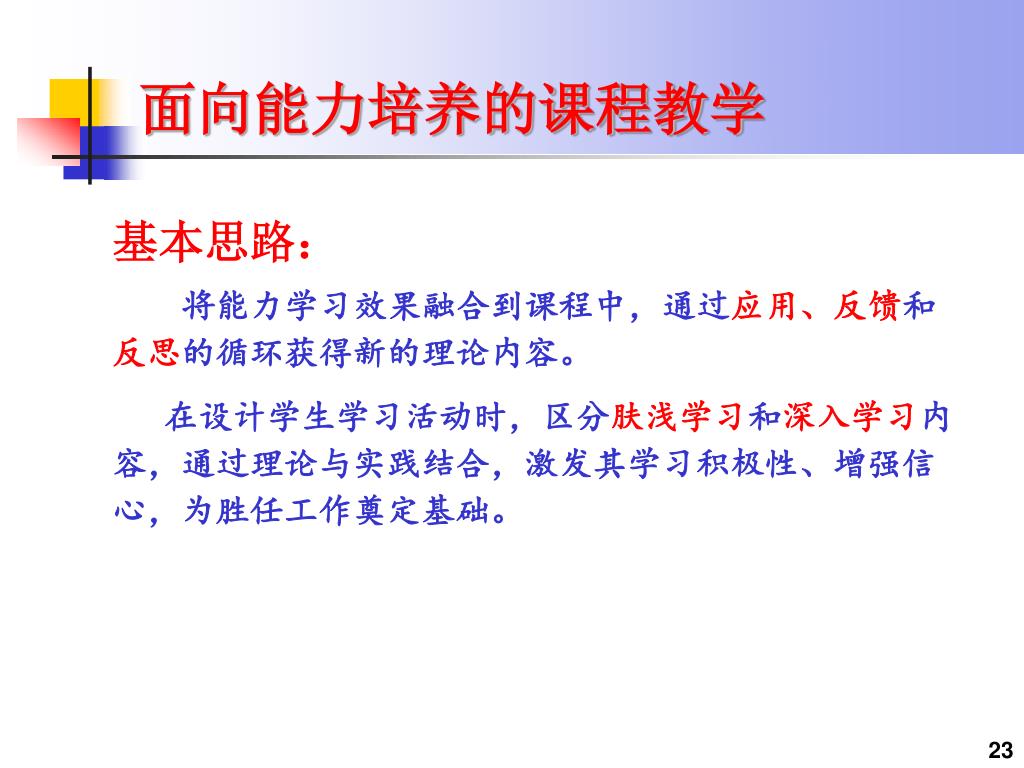 面向能力培养的课程教学

基本思路：

将能力学习效果融合到课程中，通过应用、反馈和反思的循环获得新的理论内容。

在设计学生学习活动时，区分肤浅学习和深入学习内容，通过理论与实践结合，激发其学习积极性、增强信心，为胜任工作奠定基础。

23